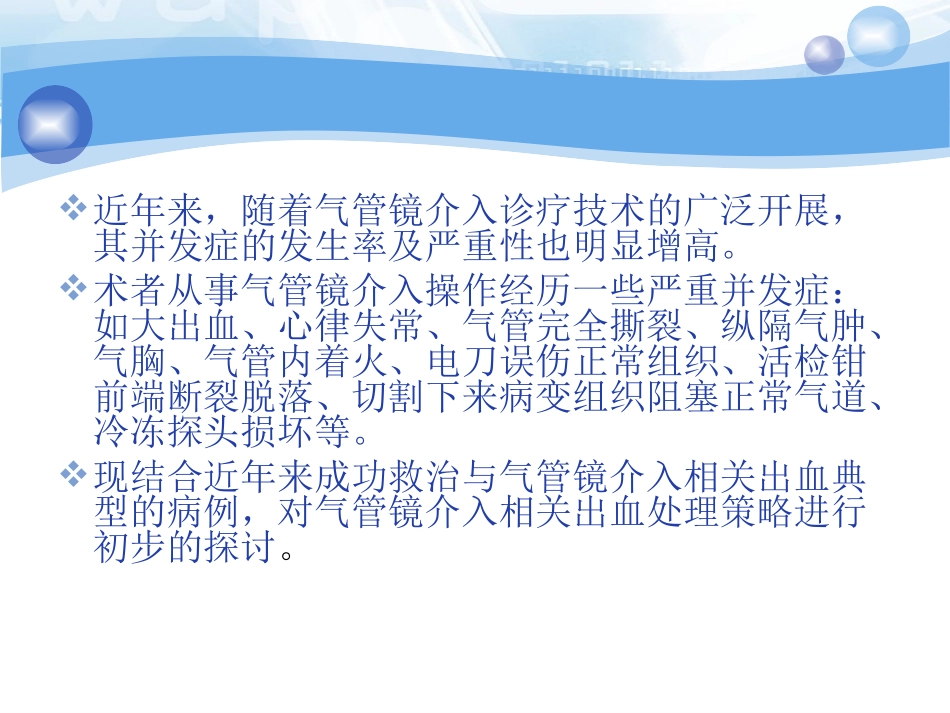 ❖ 近年来，随着气管镜介入诊疗技术的广泛开展，其并发症的发生率及严重性也明显增高。

❖ 术者从事气管镜介入操作经历一些严重并发症：如大出血、心律失常、气管完全撕裂、纵隔气肿、气胸、气管内着火、电刀误伤正常组织、活检钳前端断裂脱落、切割下来病变组织阻塞正常气道、冷冻探头损坏等。

❖ 现结合近年来成功救治与气管镜介入相关出血典型的病例，对气管镜介入相关出血处理策略进行初步的探讨。